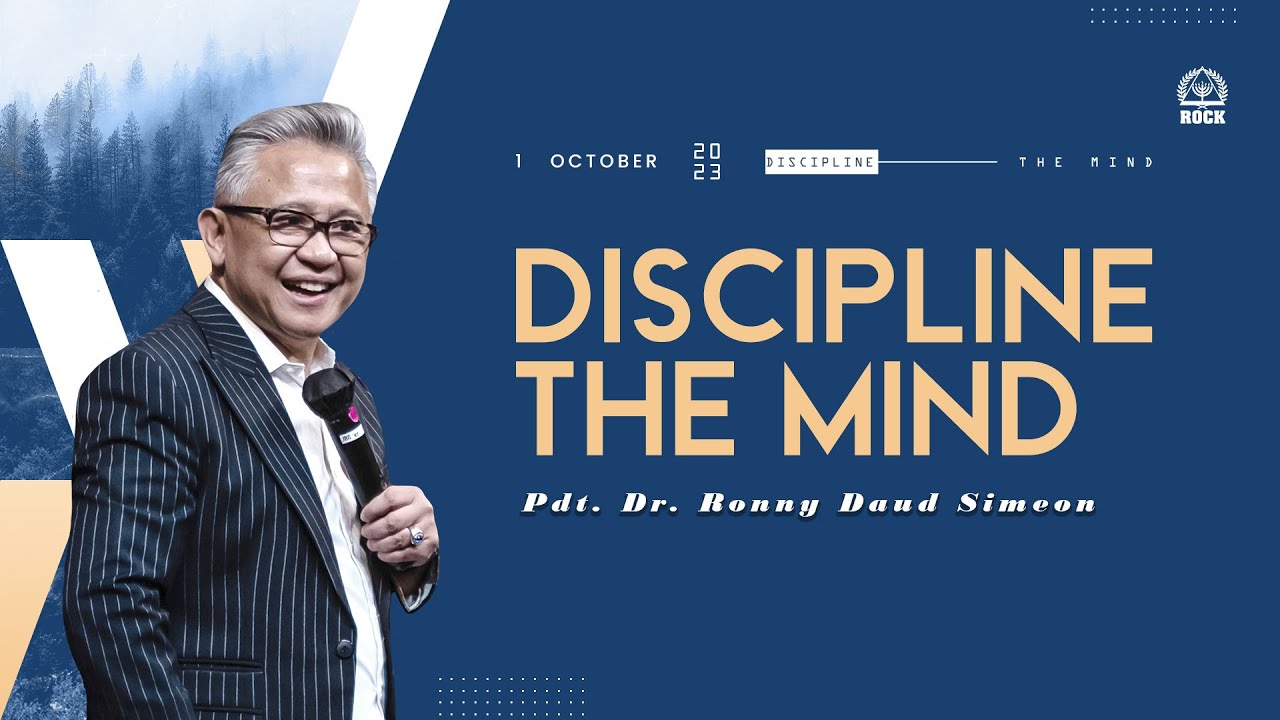 ROCK

1 OCTOBER 20 23 DISCIPLINE THE MIND

DISCIPLINE THE MIND

Pdt. Dr. Ronny Daud Simeon